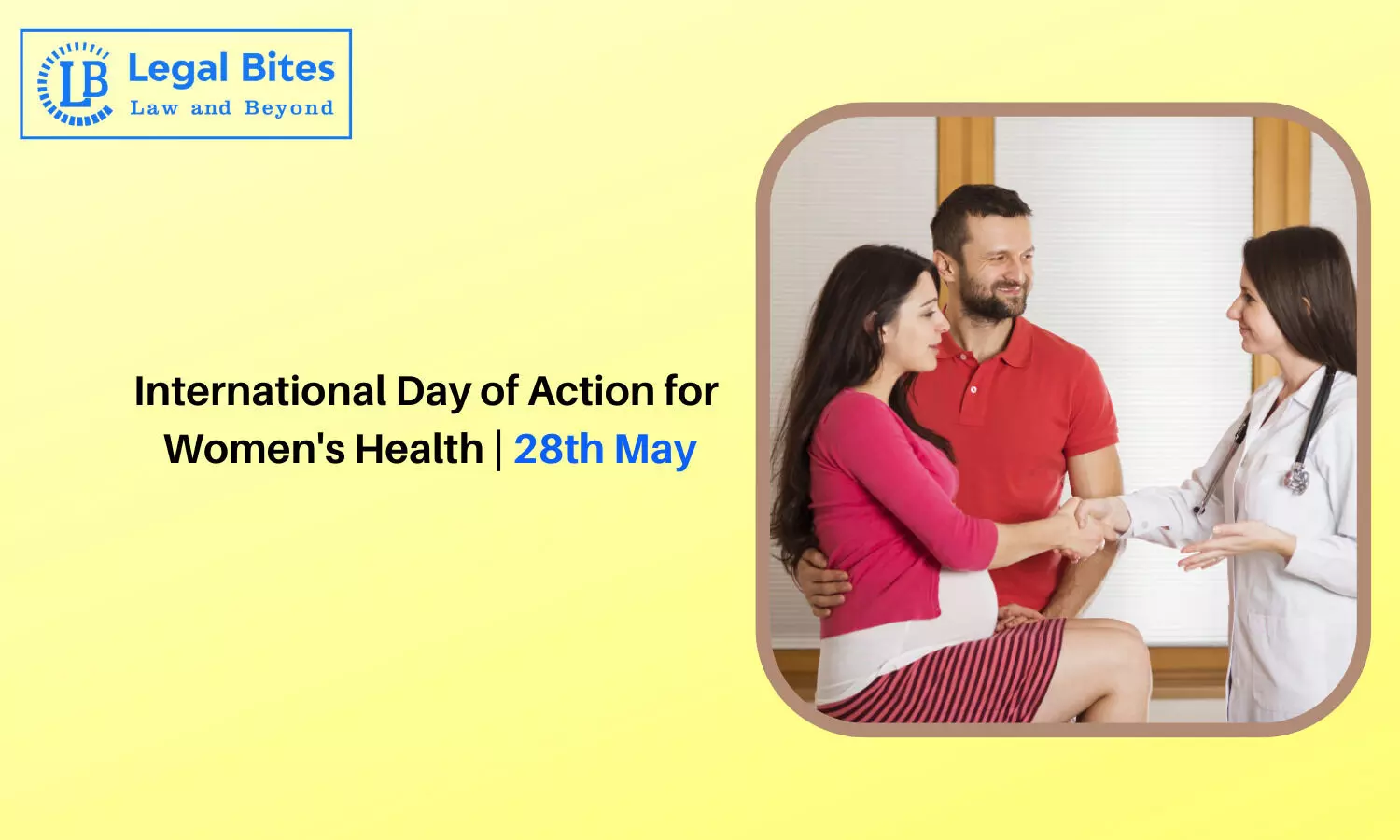 LB Legal Bites
Law and Beyond

International Day of Action for Women's Health | 28th May